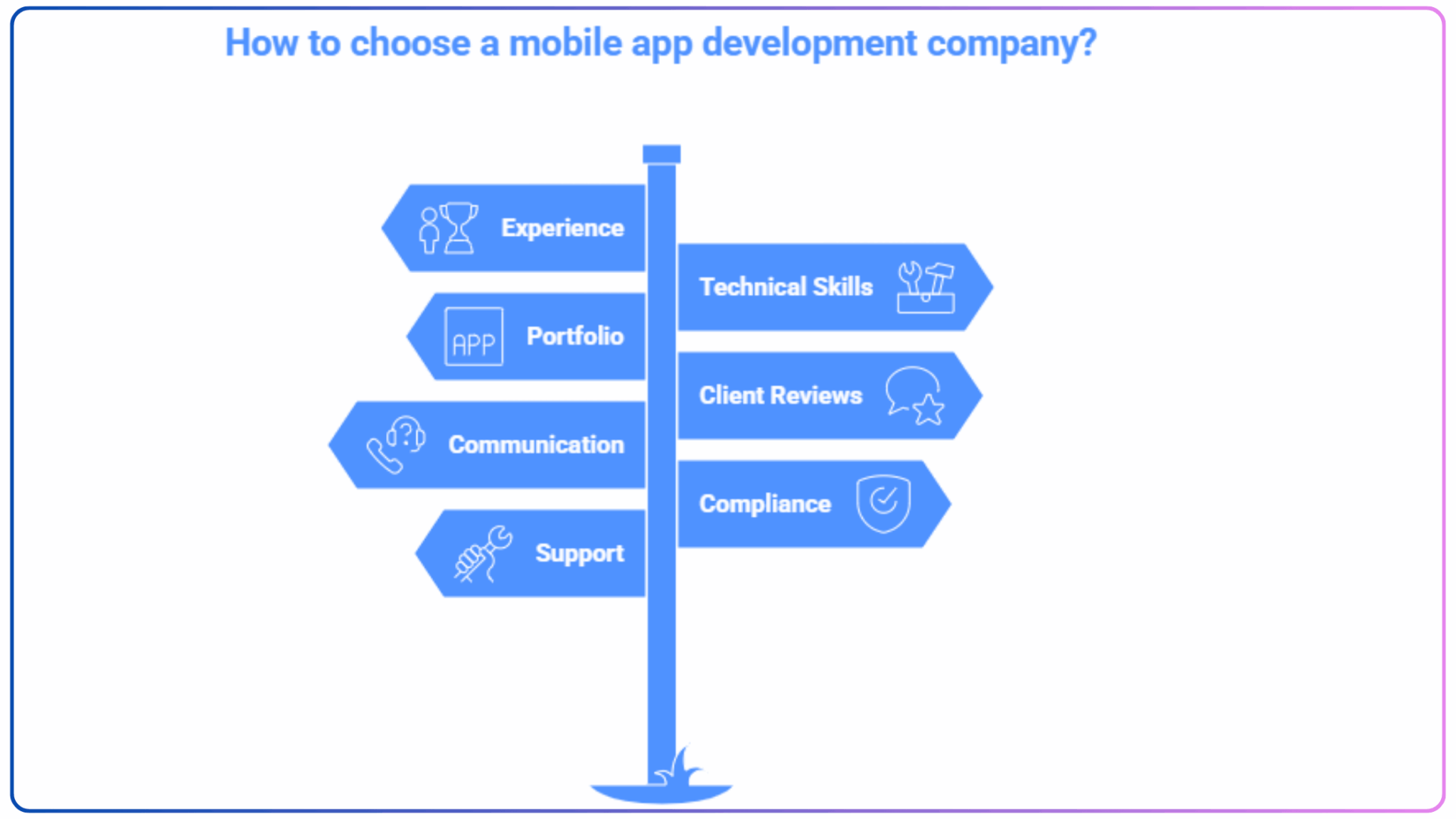 How to choose a mobile app development company?

Experience

Technical Skills

APP

Portfolio

Client Reviews

Communication

Compliance

Support